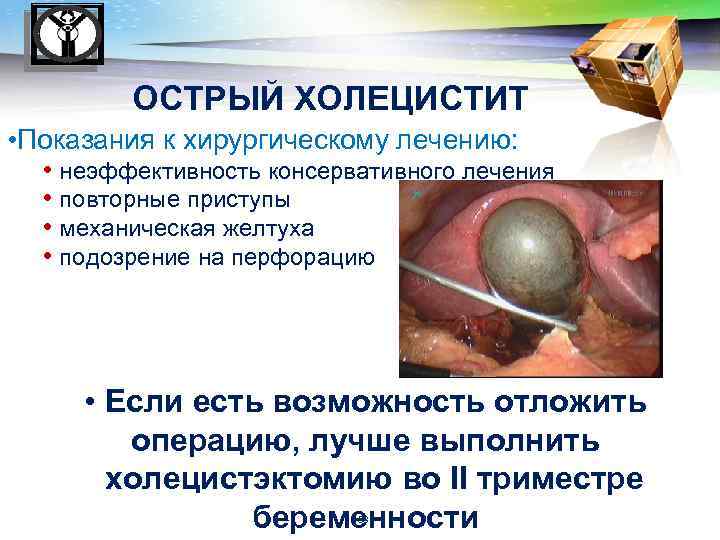 ОСТРЫЙ ХОЛЕЦИСТИТ

•Показания к хирургическому лечению:
• неэффективность консервативного лечения
• повторные приступы
• механическая желтуха
• подозрение на перфорацию

• Если есть возможность отложить операцию, лучше выполнить холецистэктомию во II триместре беременности